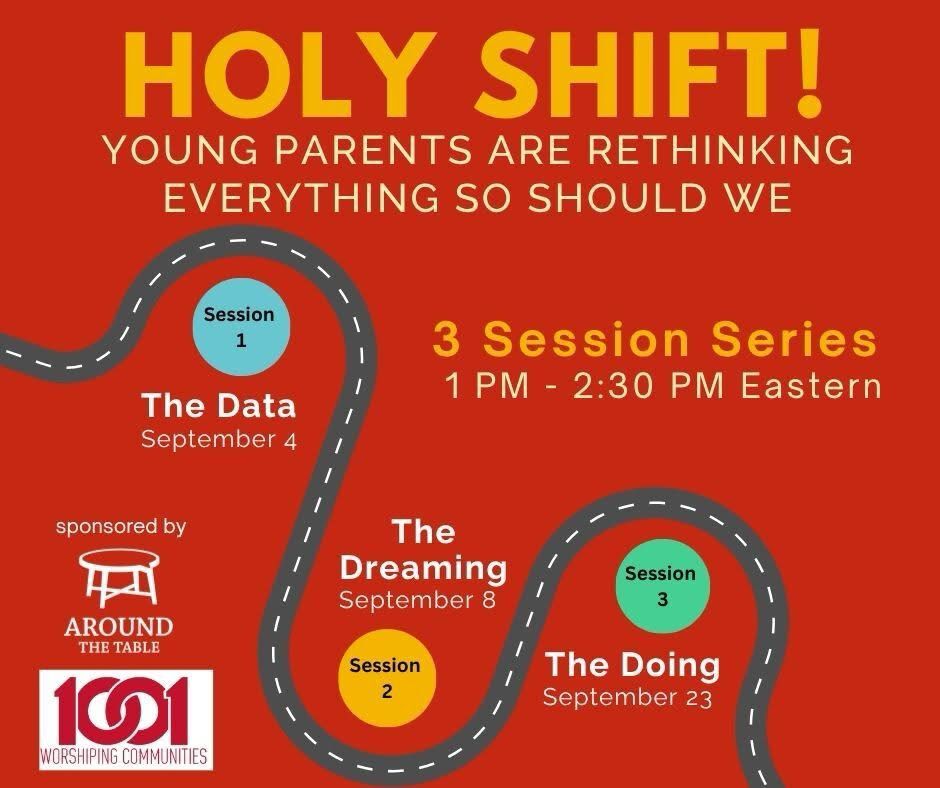 HOLY SHIFT!
YOUNG PARENTS ARE RETHINKING EVERYTHING SO SHOULD WE

3 Session Series
1 PM - 2:30 PM Eastern

Session 1
The Data
September 4

The Dreaming
September 8

Session 2

Session 3
The Doing
September 23

sponsored by
AROUND THE TABLE

1001
WORSHIPING COMMUNITIES